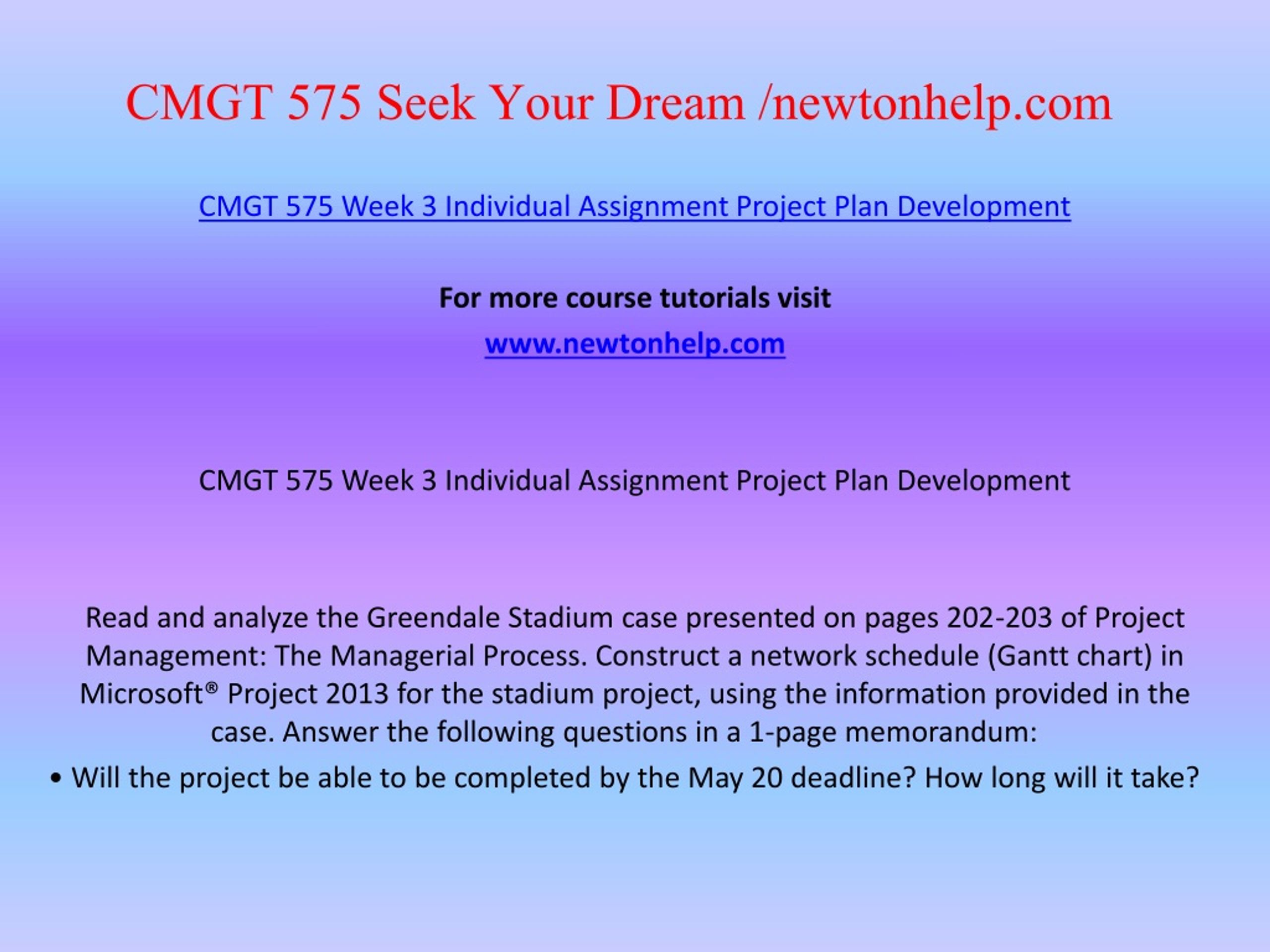 CMGT 575 Seek Your Dream /newtonhelp.com

CMGT 575 Week 3 Individual Assignment Project Plan Development

For more course tutorials visit

www.newtonhelp.com

CMGT 575 Week 3 Individual Assignment Project Plan Development

Read and analyze the Greendale Stadium case presented on pages 202-203 of Project Management: The Managerial Process. Construct a network schedule (Gantt chart) in Microsoft® Project 2013 for the stadium project, using the information provided in the case. Answer the following questions in a 1-page memorandum:

• Will the project be able to be completed by the May 20 deadline? How long will it take?